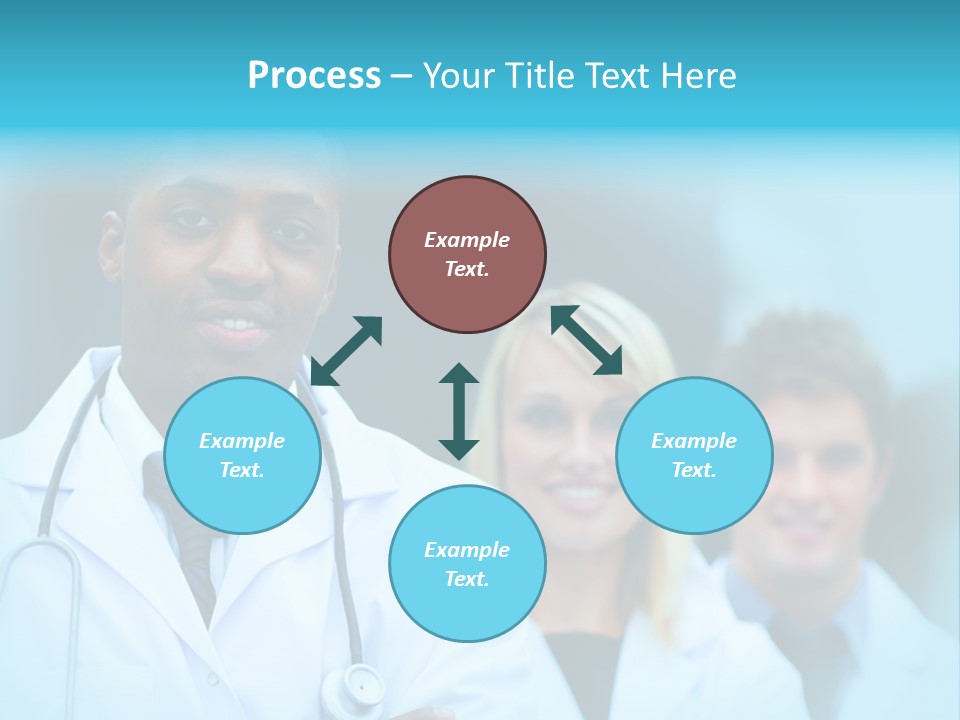 Process – Your Title Text Here

Example Text.

Example Text.

Example Text.

Example Text.